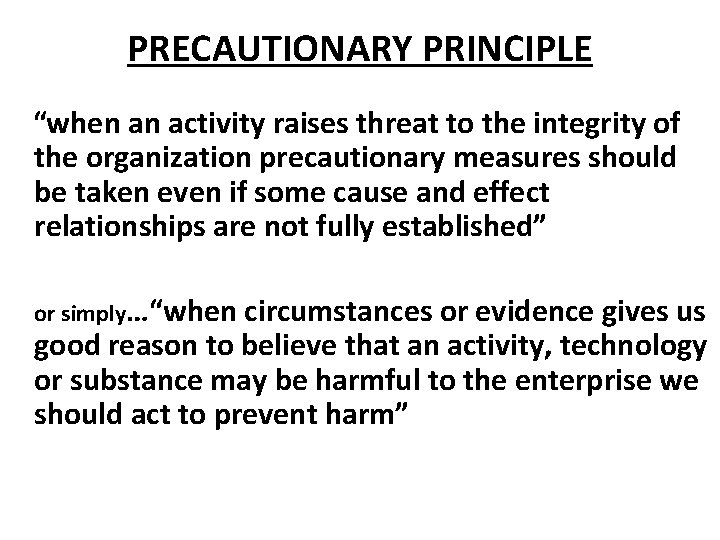 PRECAUTIONARY PRINCIPLE

“when an activity raises threat to the integrity of the organization precautionary measures should be taken even if some cause and effect relationships are not fully established”

or simply…“when circumstances or evidence gives us good reason to believe that an activity, technology or substance may be harmful to the enterprise we should act to prevent harm”